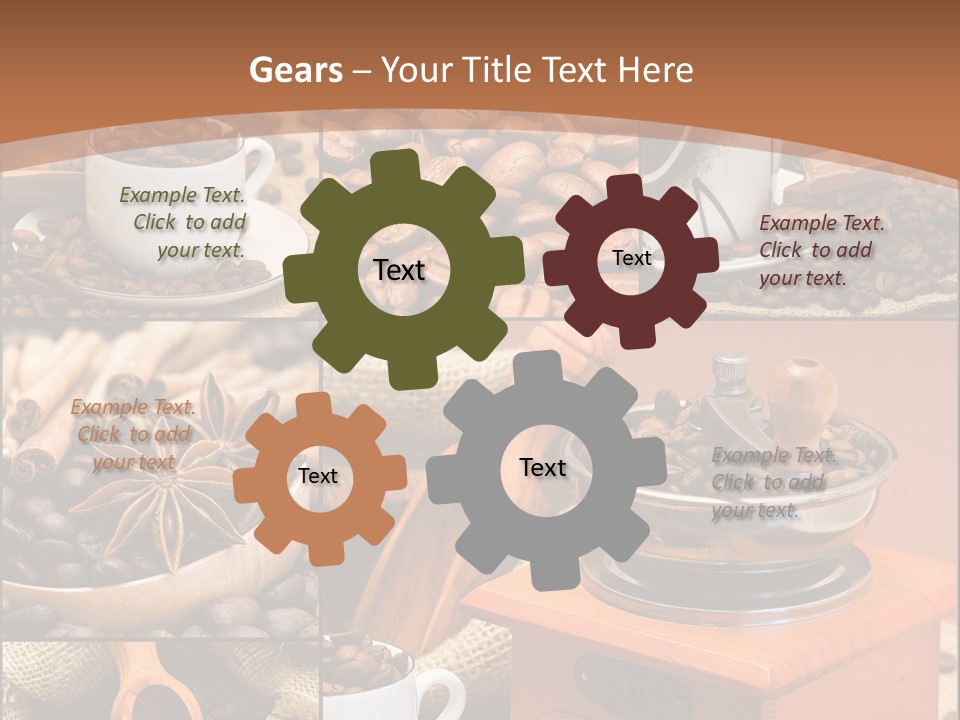 Gears – Your Title Text Here

Example Text. Click to add your text.

Text

Text

Example Text. Click to add your text.

Example Text. Click to add your text.

Text

Text

Example Text. Click to add your text.